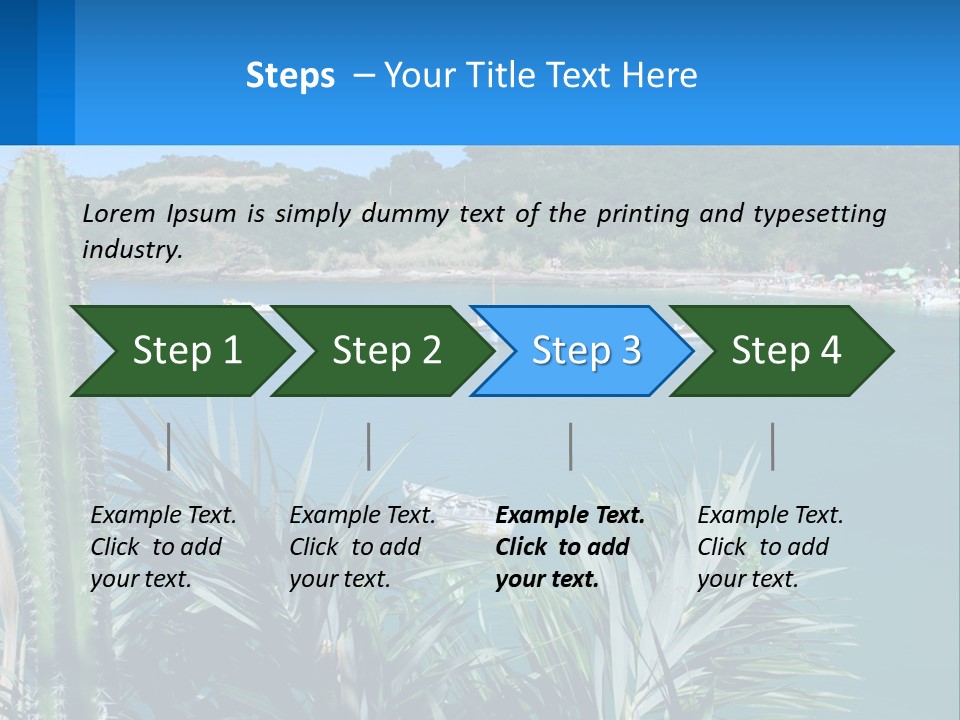 Steps – Your Title Text Here

Lorem Ipsum is simply dummy text of the printing and typesetting industry.

Step 1

Step 2

Step 3

Step 4

Example Text. Click to add your text.

Example Text. Click to add your text.

Example Text. Click to add your text.

Example Text. Click to add your text.